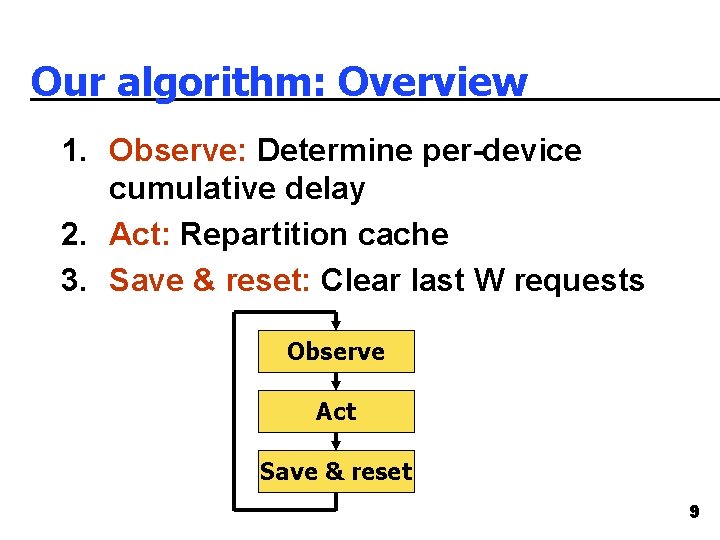 Our algorithm: Overview

1. Observe: Determine per-device cumulative delay
2. Act: Repartition cache
3. Save & reset: Clear last W requests

Observe
Act
Save & reset

9